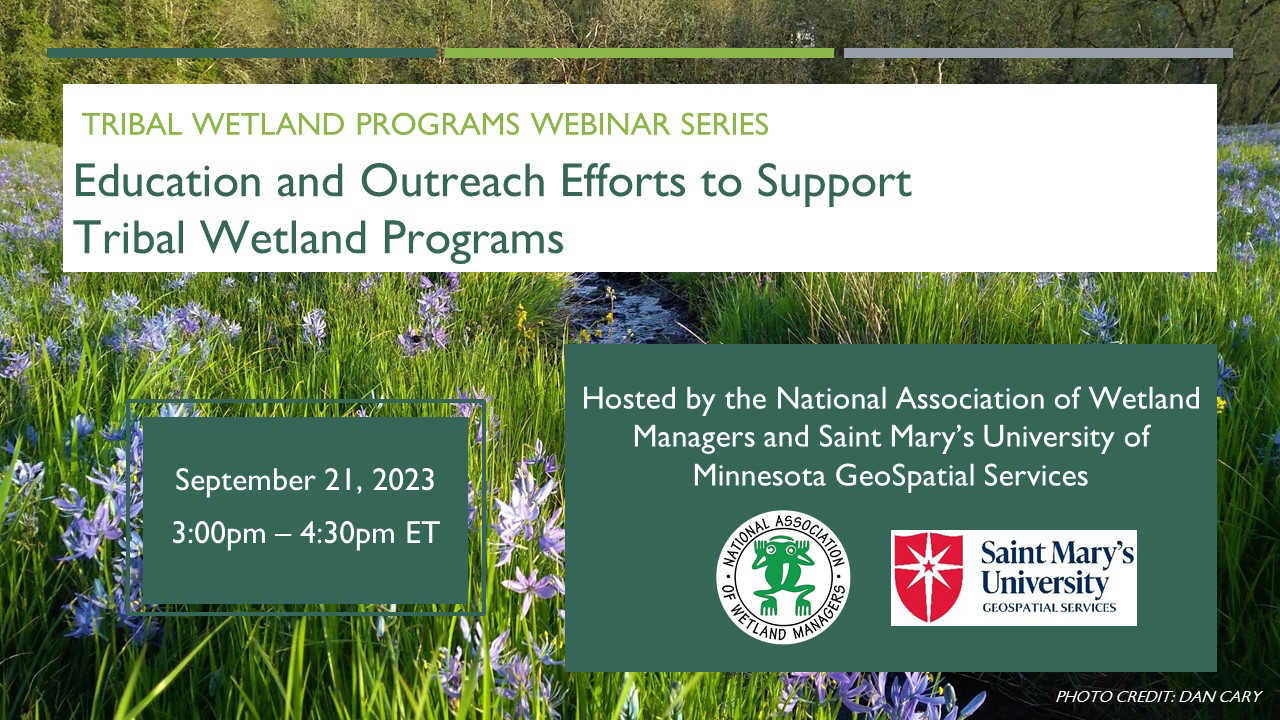 TRIBAL WETLAND PROGRAMS WEBINAR SERIES
Education and Outreach Efforts to Support Tribal Wetland Programs

September 21, 2023
3:00pm – 4:30pm ET

Hosted by the National Association of Wetland Managers and Saint Mary's University of Minnesota GeoSpatial Services

NATIONAL ASSOCIATION OF WETLAND MANAGERS

Saint Mary's University
GEOSPATIAL SERVICES

PHOTO CREDIT: DAN CARY